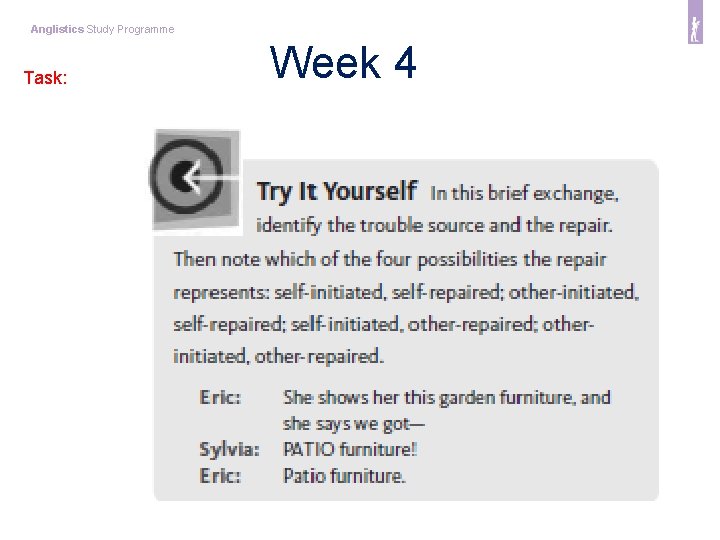 Anglistics Study Programme

Week 4

Task:

Try It Yourself In this brief exchange, identify the trouble source and the repair. Then note which of the four possibilities the repair represents: self-initiated, self-repaired; other-initiated, self-repaired; self-initiated, other-repaired; other-initiated, other-repaired.

Eric: She shows her this garden furniture, and she says we got—
Sylvia: PATIO furniture!
Eric: Patio furniture.